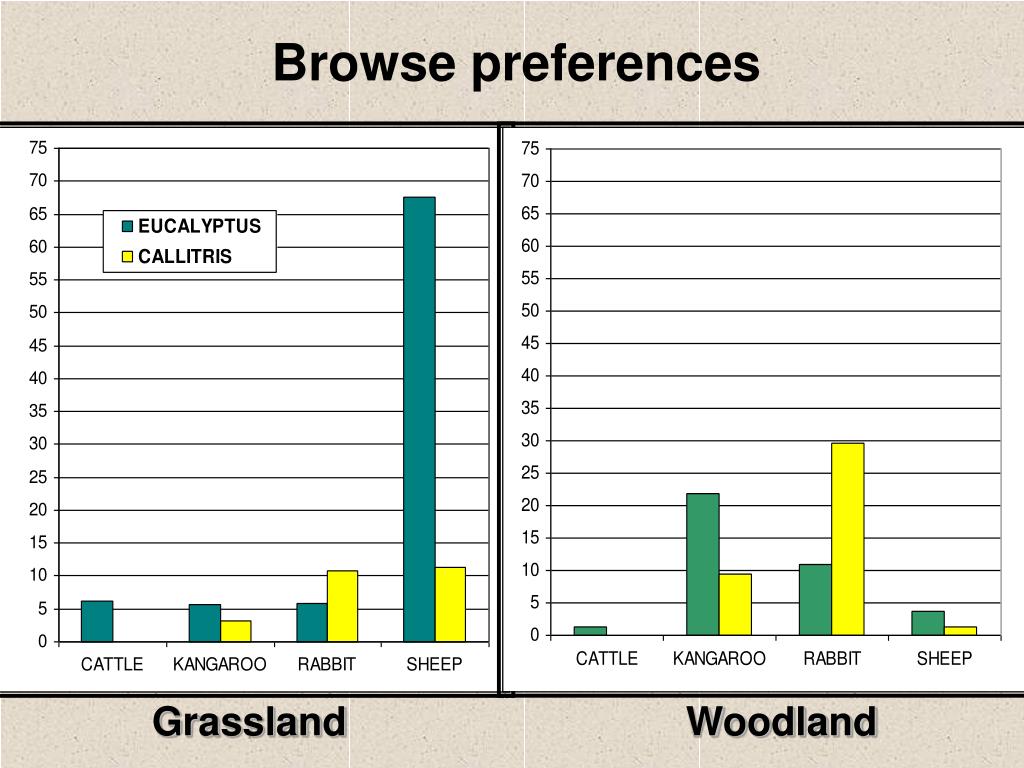 Browse preferences

75
70
65
60
55
50
45
40
35
30
25
20
15
10
5
0

EUCALYPTUS
CALLITRIS

CATTLE KANGAROO RABBIT SHEEP

75
70
65
60
55
50
45
40
35
30
25
20
15
10
5
0

CATTLE KANGAROO RABBIT SHEEP

Grassland

Woodland